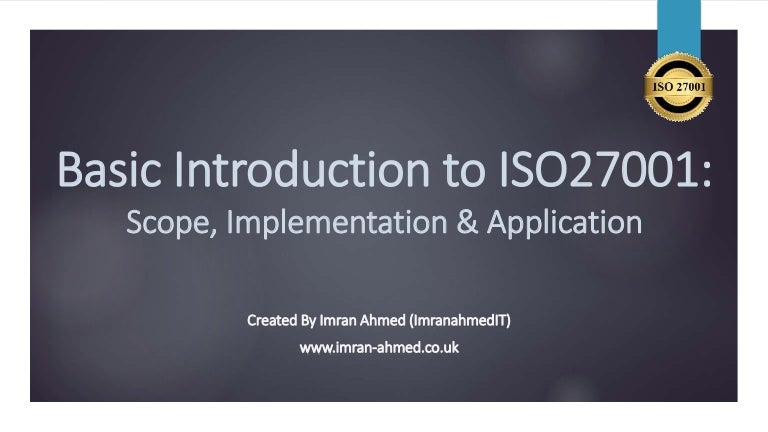 ISO 27001

Basic Introduction to ISO27001:
Scope, Implementation & Application

Created By Imran Ahmed (ImranahmedIT)
www.imran-ahmed.co.uk